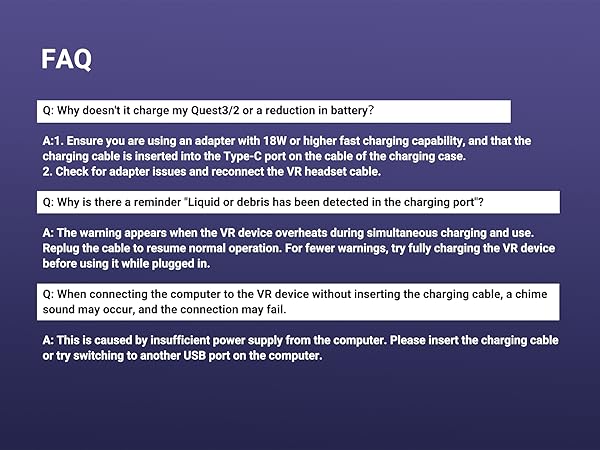 FAQ

Q: Why doesn't it charge my Quest3/2 or a reduction in battery?

A:1. Ensure you are using an adapter with 18W or higher fast charging capability, and that the charging cable is inserted into the Type-C port on the cable of the charging case.
2. Check for adapter issues and reconnect the VR headset cable.

Q: Why is there a reminder "Liquid or debris has been detected in the charging port"?

A: The warning appears when the VR device overheats during simultaneous charging and use. Replug the cable to resume normal operation. For fewer warnings, try fully charging the VR device before using it while plugged in.

Q: When connecting the computer to the VR device without inserting the charging cable, a chime sound may occur, and the connection may fail.

A: This is caused by insufficient power supply from the computer. Please insert the charging cable or try switching to another USB port on the computer.